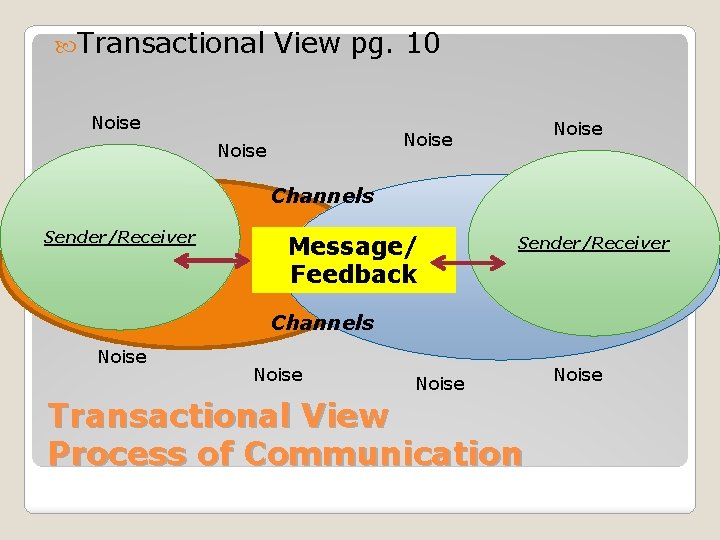 Transactional View pg. 10

Noise

Noise

Noise

Noise

Channels

Sender/Receiver

Message/ Feedback

Sender/Receiver

Channels

Noise

Noise

Noise

Noise

Transactional View
Process of Communication